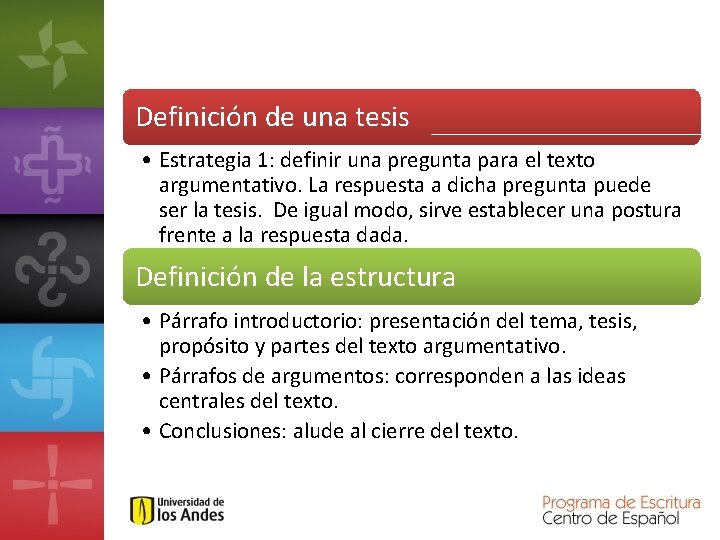 Definición de una tesis

• Estrategia 1: definir una pregunta para el texto argumentativo. La respuesta a dicha pregunta puede ser la tesis. De igual modo, sirve establecer una postura frente a la respuesta dada.

Definición de la estructura

• Párrafo introductorio: presentación del tema, tesis, propósito y partes del texto argumentativo.
• Párrafos de argumentos: corresponden a las ideas centrales del texto.
• Conclusiones: alude al cierre del texto.

Universidad de los Andes

Programa de Escritura
Centro de Español